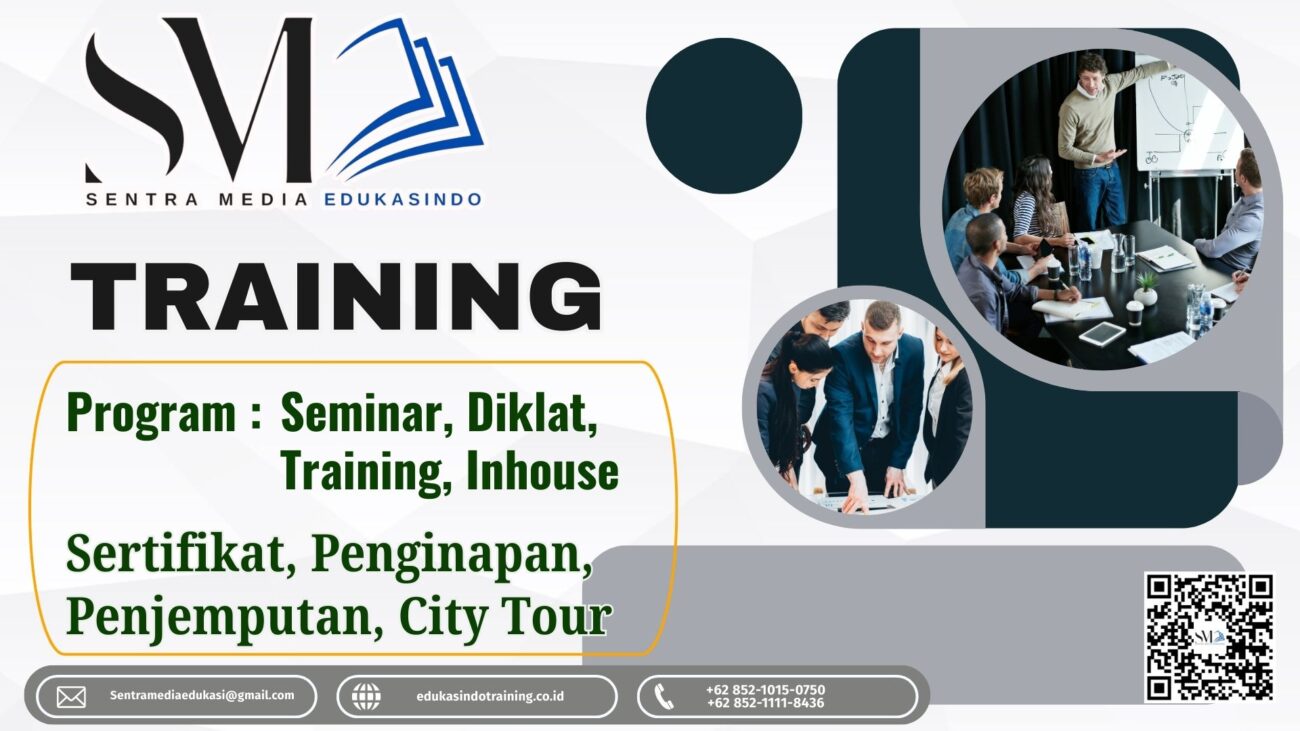 SM

SENTRA MEDIA EDUKASINDO

TRAINING

Program : Seminar, Diklat, Training, Inhouse

Sertifikat, Penginapan, Penjemputan, City Tour

Sentramediaedukasi@gmail.com

edukasindotraining.co.id

+62 852-1015-0750
+62 852-1111-8436